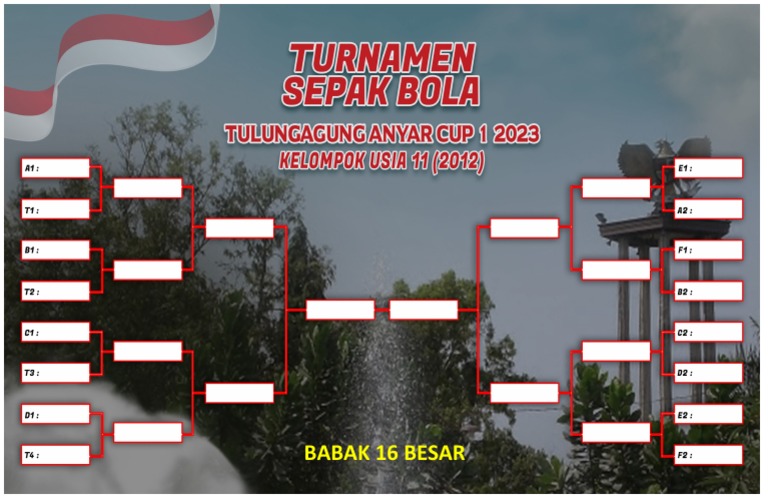 TURNAMEN SEPAK BOLA

TULUNGAGUNG ANYAR CUP 1 2023

KELOMPOK USIA 11 (2012)

A1 :

T1 :

B1 :

T2 :

C1 :

T3 :

D1 :

T4 :

E1 :

A2 :

F1 :

B2 :

C2 :

D2 :

E2 :

F2 :

BABAK 16 BESAR